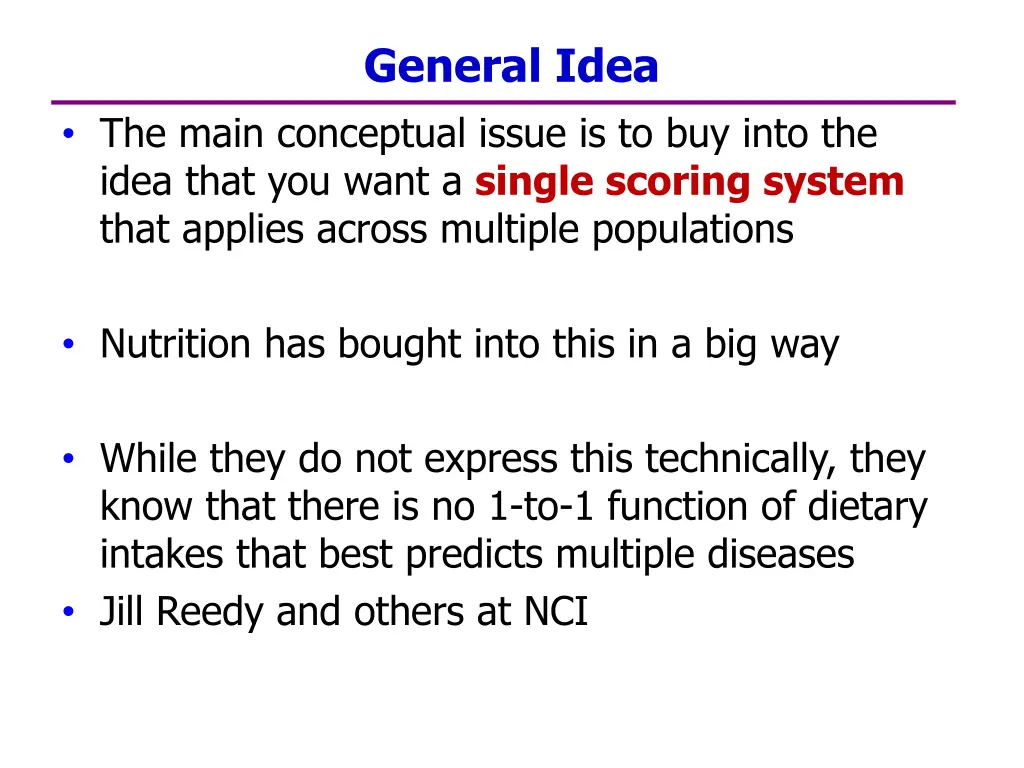 General Idea

• The main conceptual issue is to buy into the idea that you want a single scoring system that applies across multiple populations

• Nutrition has bought into this in a big way

• While they do not express this technically, they know that there is no 1-to-1 function of dietary intakes that best predicts multiple diseases
• Jill Reedy and others at NCI